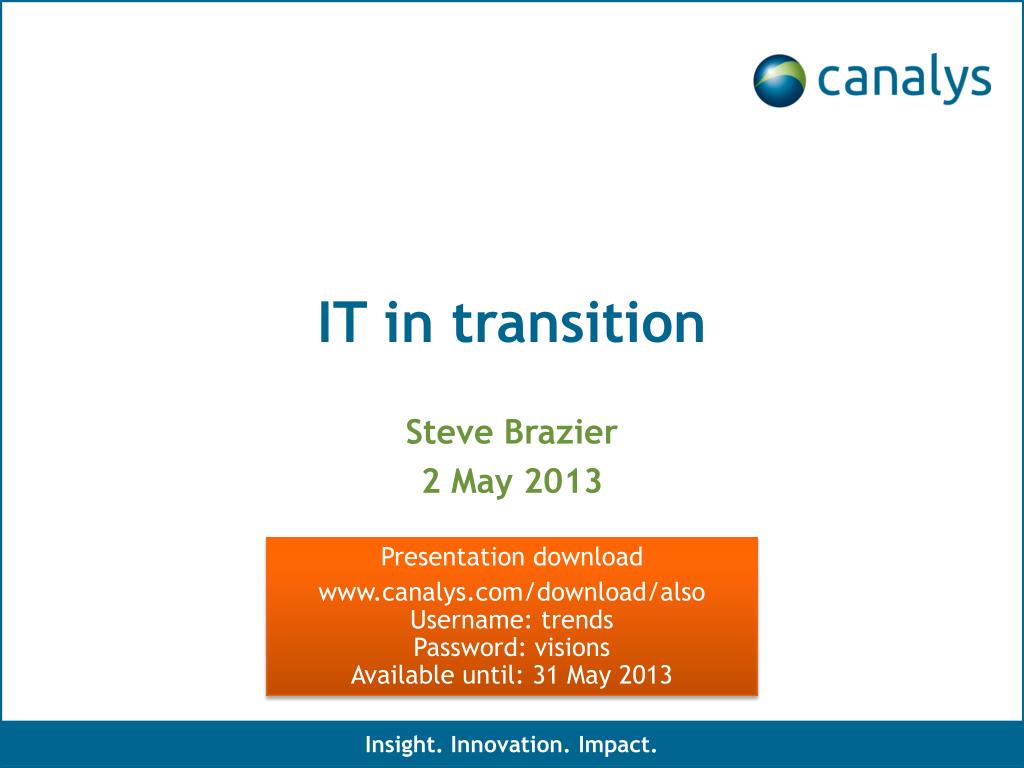 canalys

IT in transition

Steve Brazier

2 May 2013

Presentation download
www.canalys.com/download/also
Username: trends
Password: visions
Available until: 31 May 2013

Insight. Innovation. Impact.